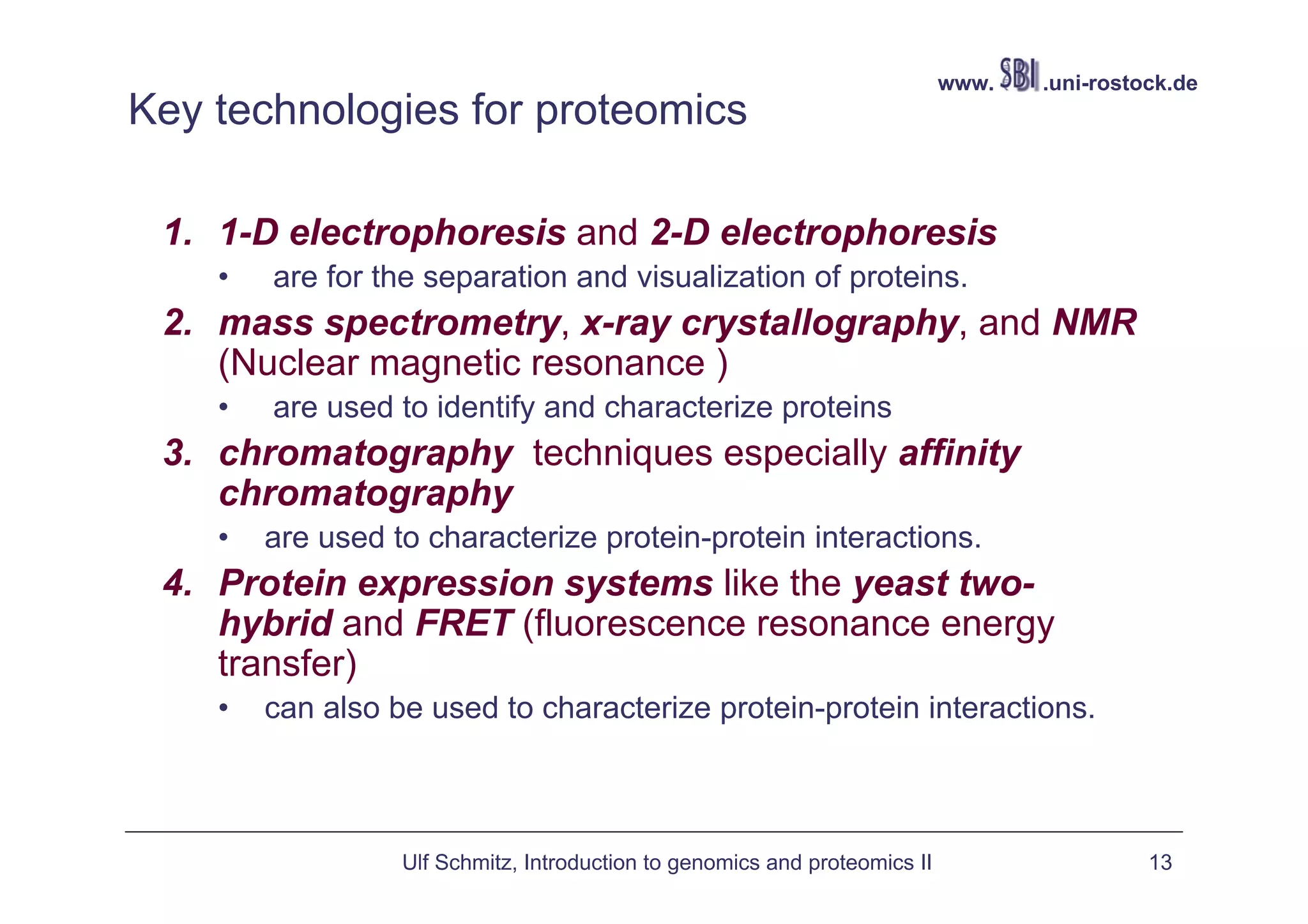 www. SBI .uni-rostock.de

Key technologies for proteomics

1. 1-D electrophoresis and 2-D electrophoresis
• are for the separation and visualization of proteins.
2. mass spectrometry, x-ray crystallography, and NMR (Nuclear magnetic resonance )
• are used to identify and characterize proteins
3. chromatography techniques especially affinity chromatography
• are used to characterize protein-protein interactions.
4. Protein expression systems like the yeast two-hybrid and FRET (fluorescence resonance energy transfer)
• can also be used to characterize protein-protein interactions.

Ulf Schmitz, Introduction to genomics and proteomics II 13